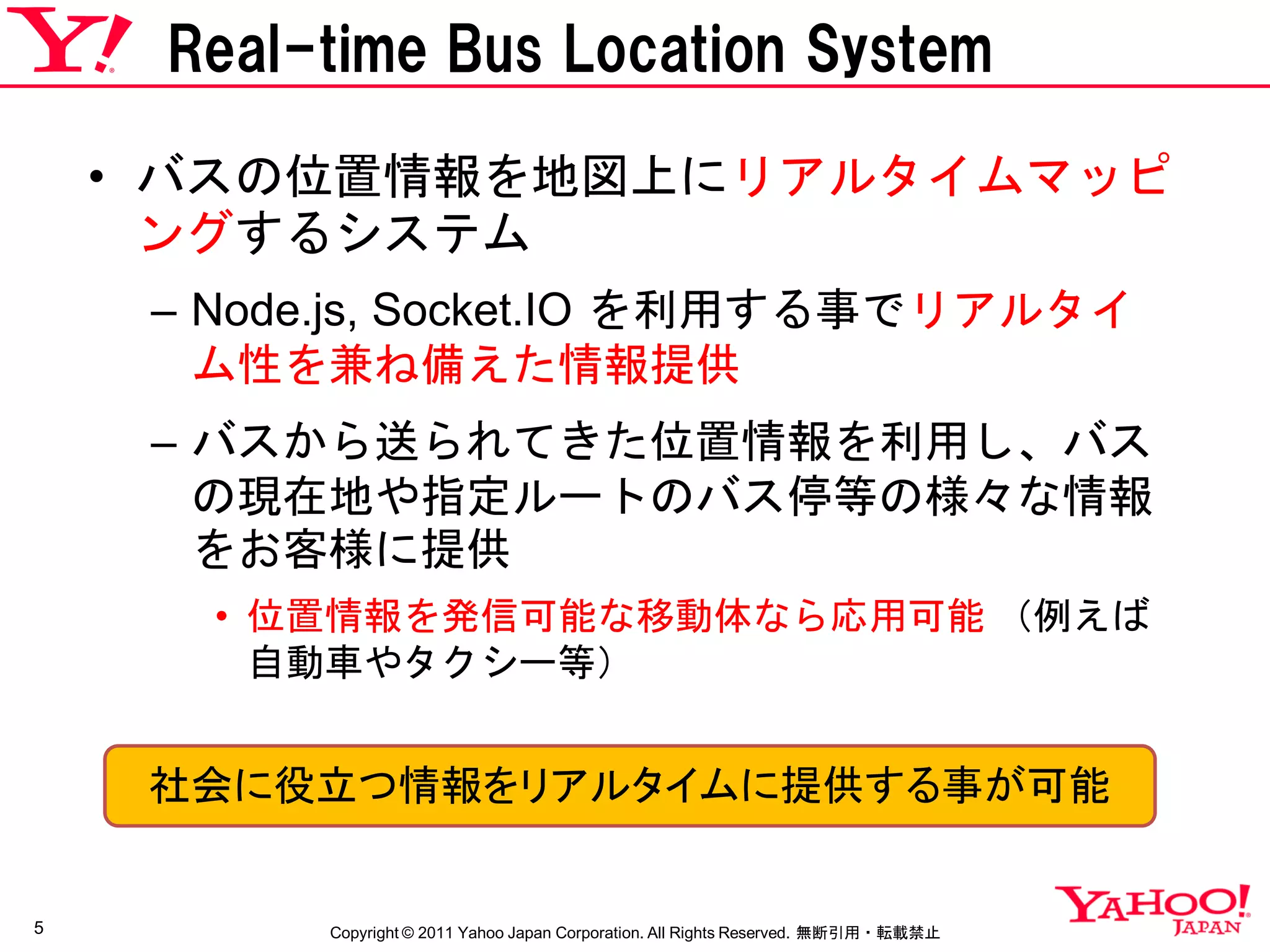 Y! Real-time Bus Location System

• バスの位置情報を地図上にリアルタイムマッピングするシステム

– Node.js, Socket.IO を利用する事でリアルタイム性を兼ね備えた情報提供

– バスから送られてきた位置情報を利用し、バスの現在地や指定ルートのバス停等の様々な情報をお客様に提供

• 位置情報を発信可能な移動体なら応用可能 （例えば自動車やタクシー等）

社会に役立つ情報をリアルタイムに提供する事が可能

5

Copyright © 2011 Yahoo Japan Corporation. All Rights Reserved. 無断引用・転載禁止

YAHOO! JAPAN